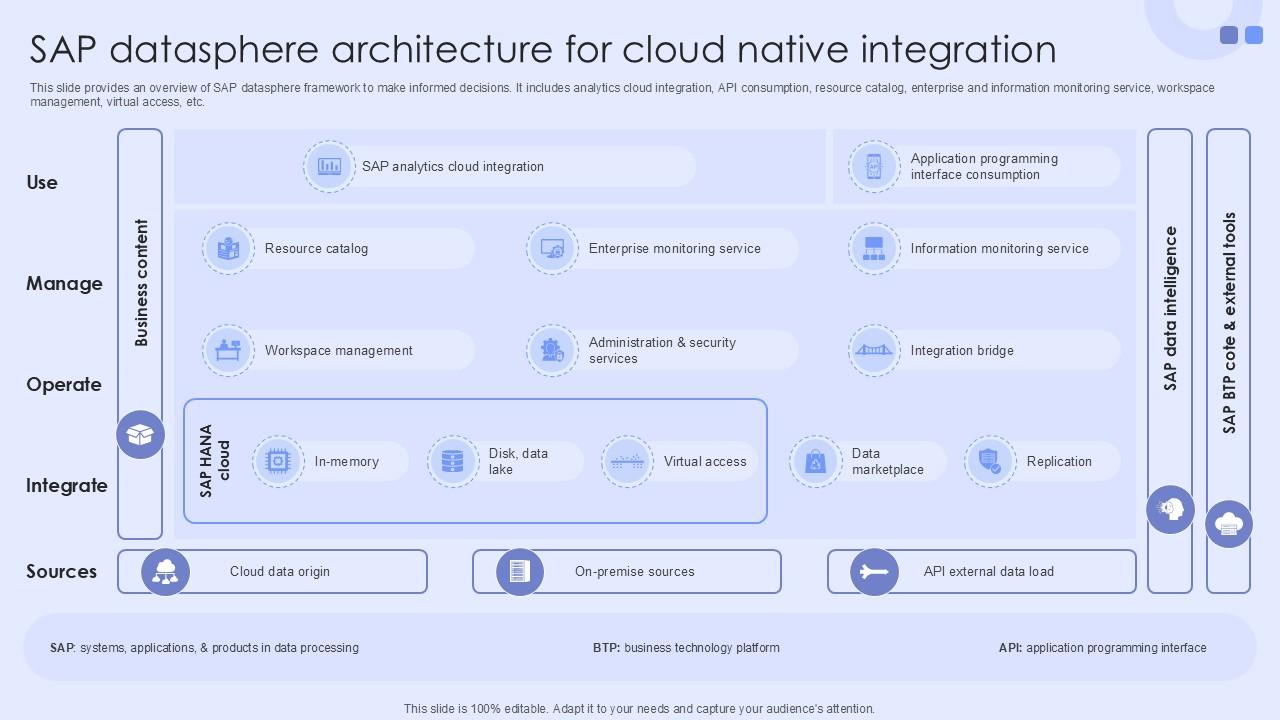 SAP datasphere architecture for cloud native integration

This slide provides an overview of SAP datasphere framework to make informed decisions. It includes analytics cloud integration, API consumption, resource catalog, enterprise and information monitoring service, workspace management, virtual access, etc.

Use

Manage

Operate

Integrate

Sources

Business content

SAP analytics cloud integration

Application programming interface consumption

Resource catalog

Enterprise monitoring service

Information monitoring service

Workspace management

Administration & security services

Integration bridge

SAP HANA cloud

In-memory

Disk, data lake

Virtual access

Data marketplace

Replication

SAP data intelligence

SAP BTP cote & external tools

Cloud data origin

On-premise sources

API external data load

SAP: systems, applications, & products in data processing

BTP: business technology platform

API: application programming interface

This slide is 100% editable. Adapt it to your needs and capture your audience's attention.